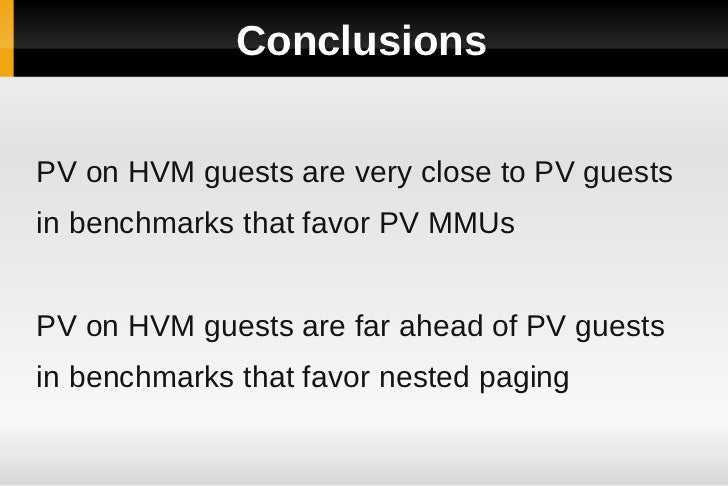 Conclusions

PV on HVM guests are very close to PV guests in benchmarks that favor PV MMUs

PV on HVM guests are far ahead of PV guests in benchmarks that favor nested paging